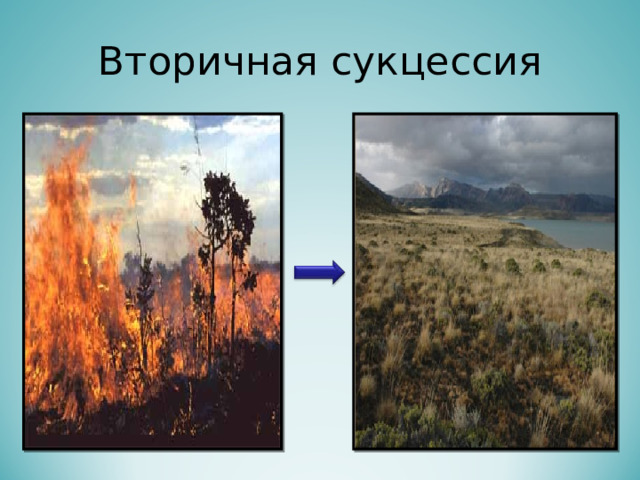 Вторичная сукцессия